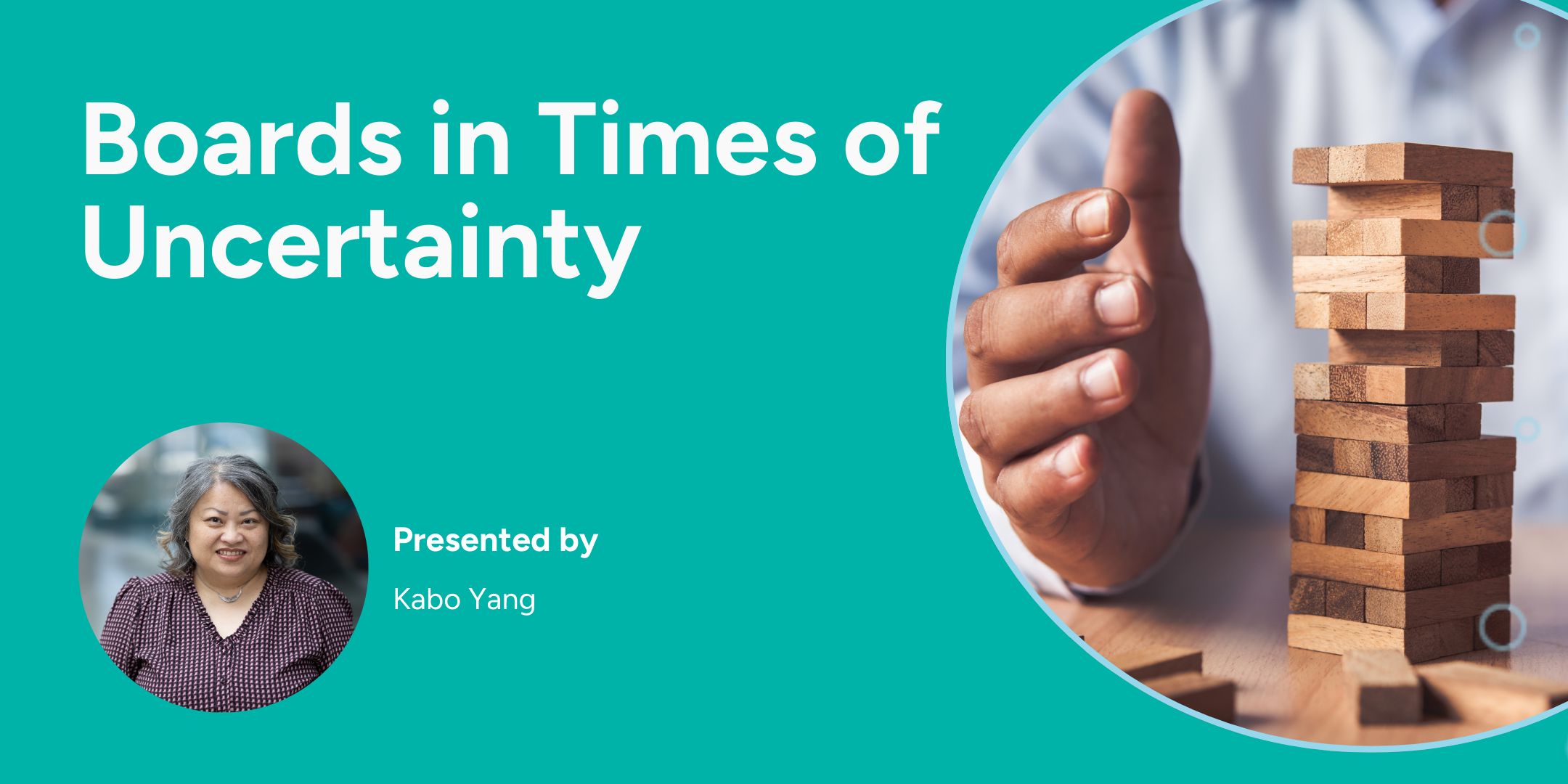 Boards in Times of Uncertainty

Presented by

Kabo Yang